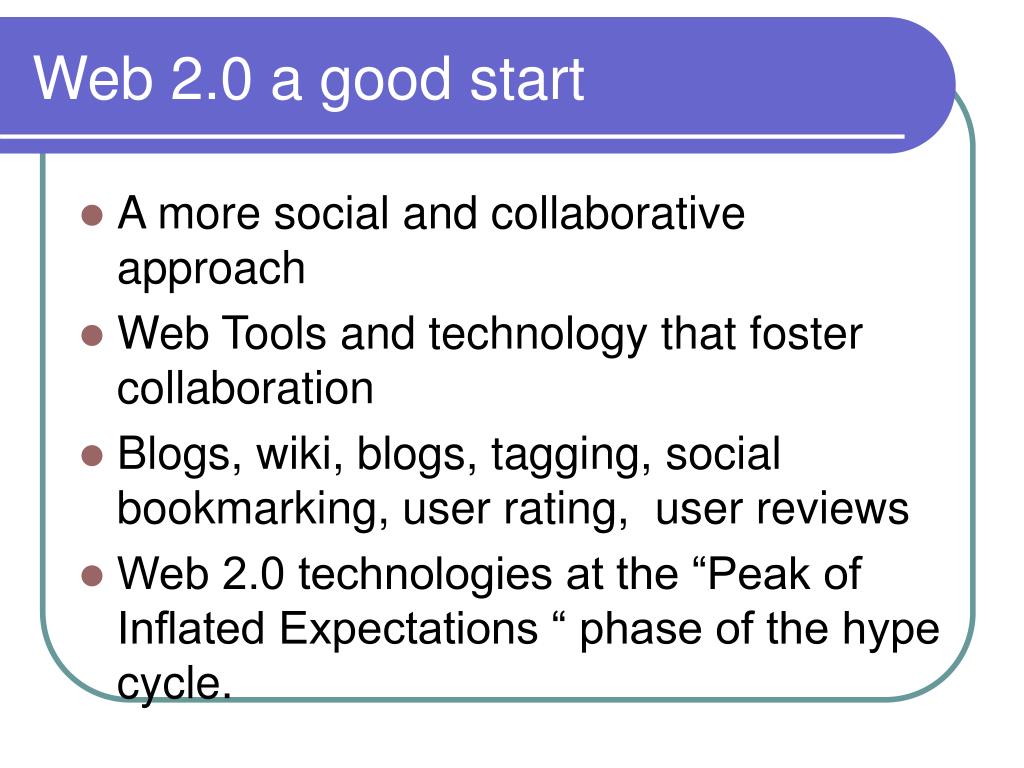 Web 2.0 a good start

- A more social and collaborative approach
- Web Tools and technology that foster collaboration
- Blogs, wiki, blogs, tagging, social bookmarking, user rating, user reviews
- Web 2.0 technologies at the “Peak of Inflated Expectations “ phase of the hype cycle.